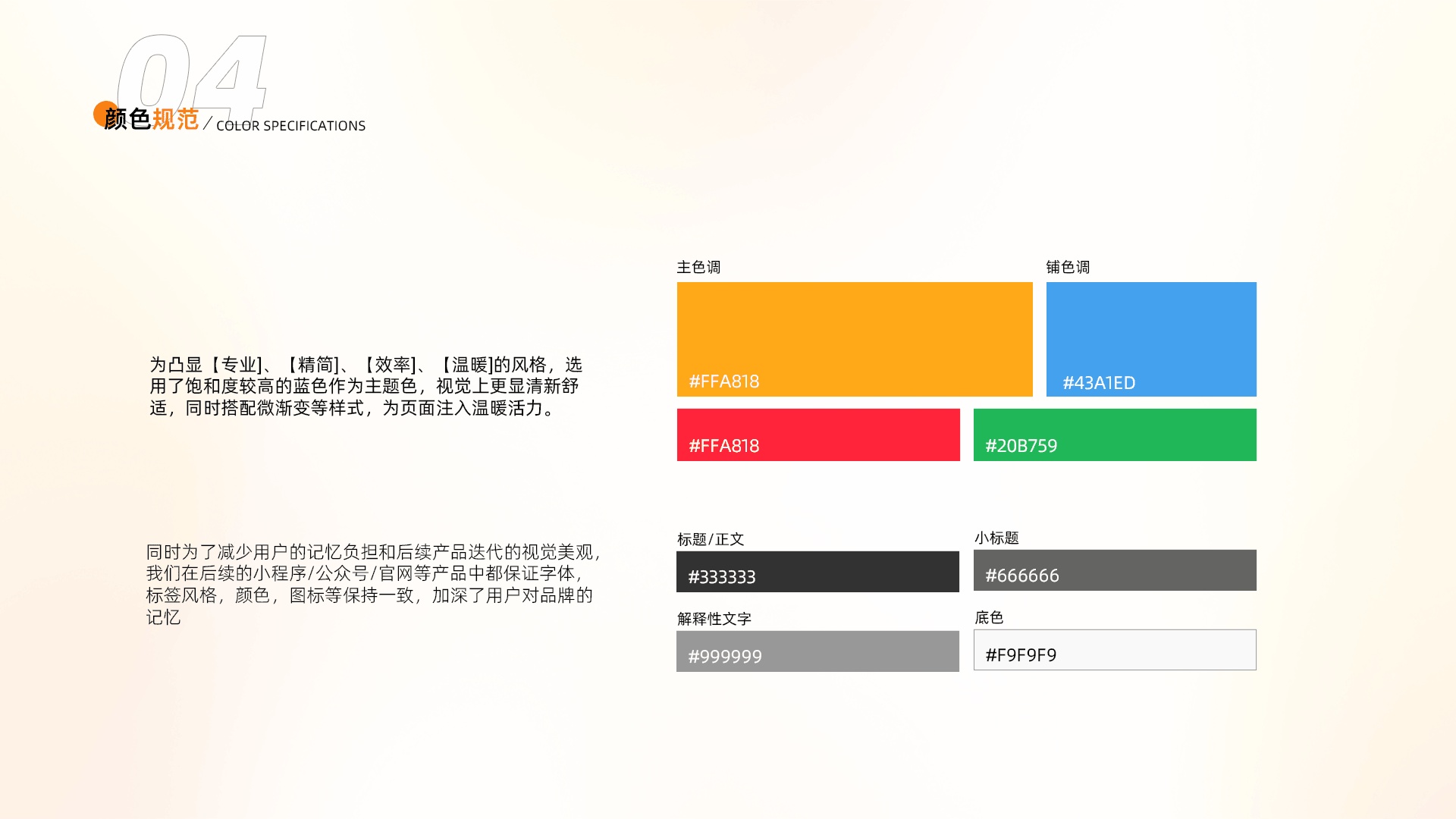 04

颜色规范 / COLOR SPECIFICATIONS

为凸显【专业]、【精简]、【效率]、【温暖]的风格，选用了饱和度较高的蓝色作为主题色，视觉上更显清新舒适，同时搭配微渐变等样式，为页面注入温暖活力。

同时为了减少用户的记忆负担和后续产品迭代的视觉美观，我们在后续的小程序/公众号/官网等产品中都保证字体，标签风格，颜色，图标等保持一致，加深了用户对品牌的记忆

主色调

#FFA818

铺色调

#43A1ED

#FFA818

#20B759

标题/正文

#333333

小标题

#666666

解释性文字

#999999

底色

#F9F9F9